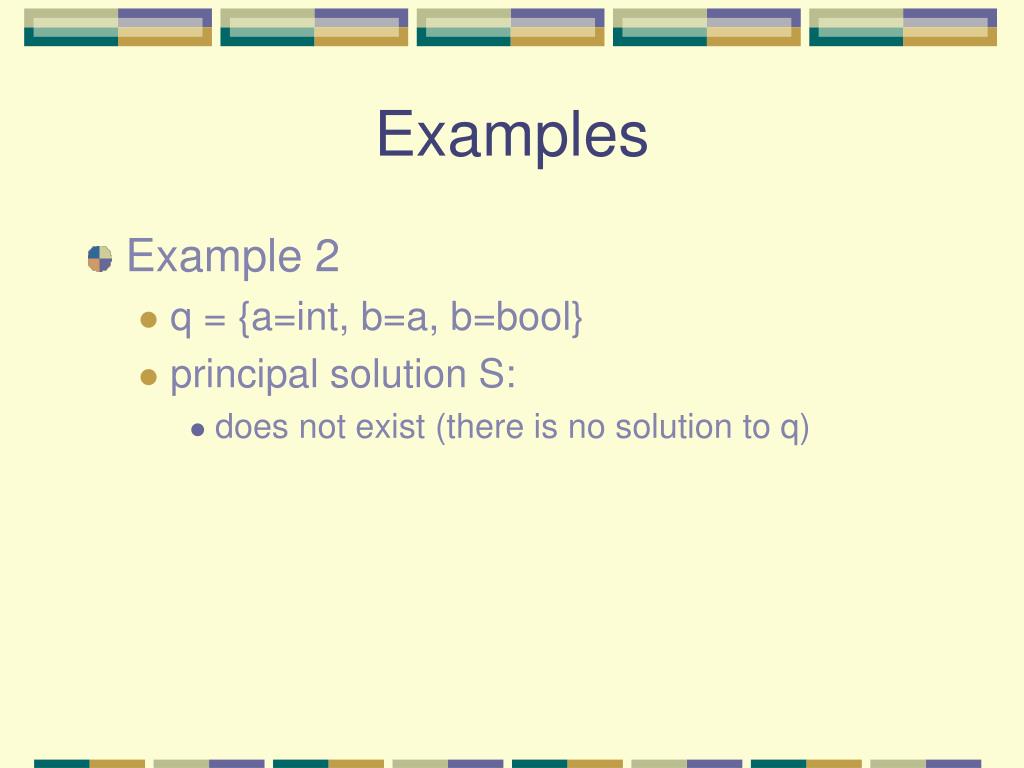 Examples

Example 2

q = {a=int, b=a, b=bool}

principal solution S:

does not exist (there is no solution to q)